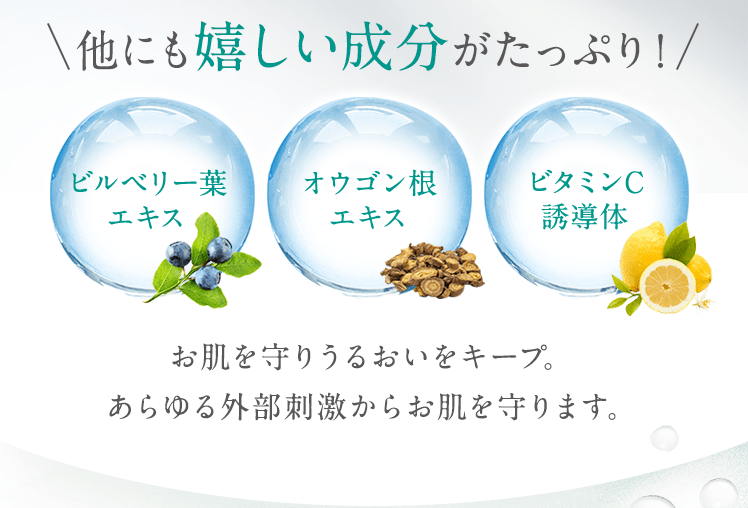 ＼他にも嬉しい成分がたっぷり！／

ビルベリー葉エキス

オウゴン根エキス

ビタミンC誘導体

お肌を守りうるおいをキープ。
あらゆる外部刺激からお肌を守ります。